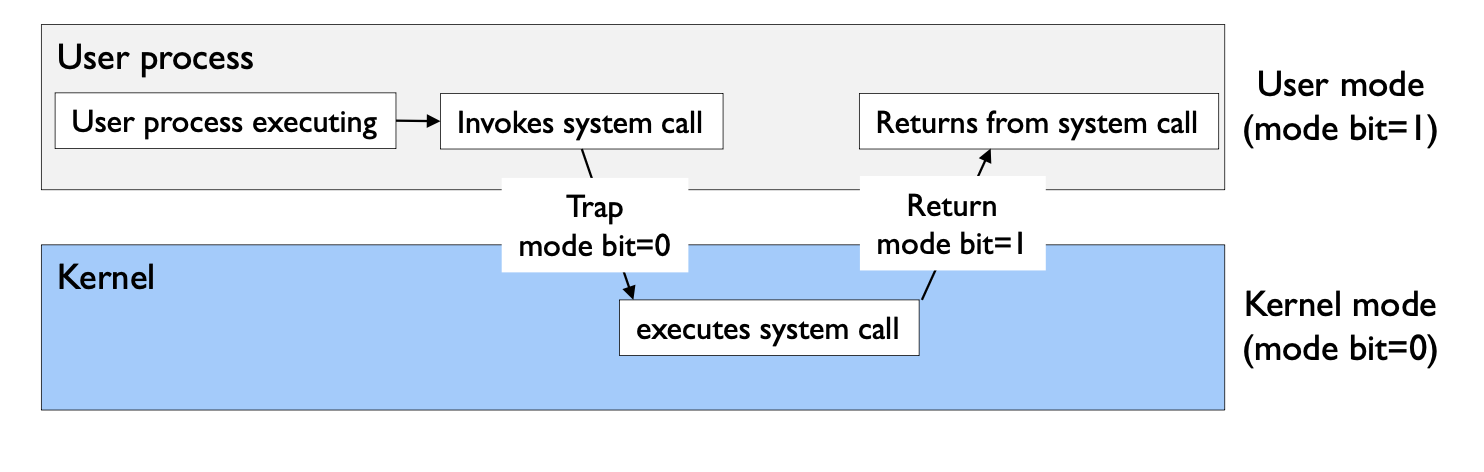 User process

User process executing

Invokes system call

Returns from system call

User mode (mode bit=1)

Trap mode bit=0

Return mode bit=1

Kernel

executes system call

Kernel mode (mode bit=0)